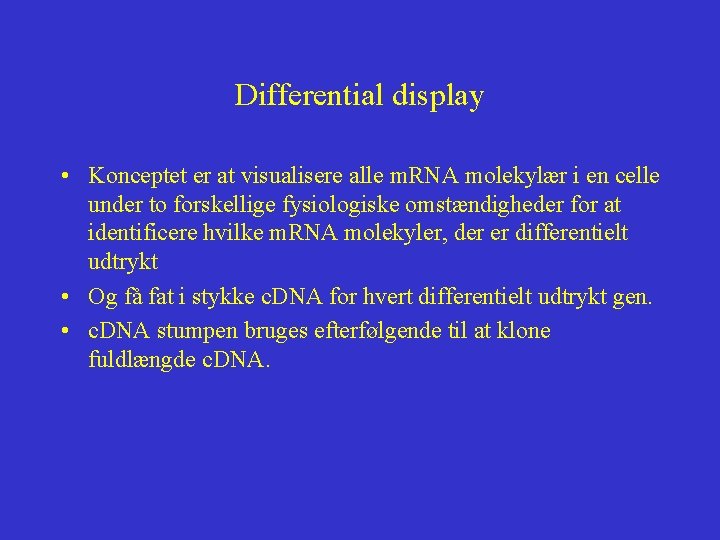 Differential display

• Konceptet er at visualisere alle mRNA molekylær i en celle under to forskellige fysiologiske omstændigheder for at identificere hvilke mRNA molekyler, der er differentielt udtrykt
• Og få fat i stykke cDNA for hvert differentielt udtrykt gen.
• cDNA stumpen bruges efterfølgende til at klone fuldlængde cDNA.